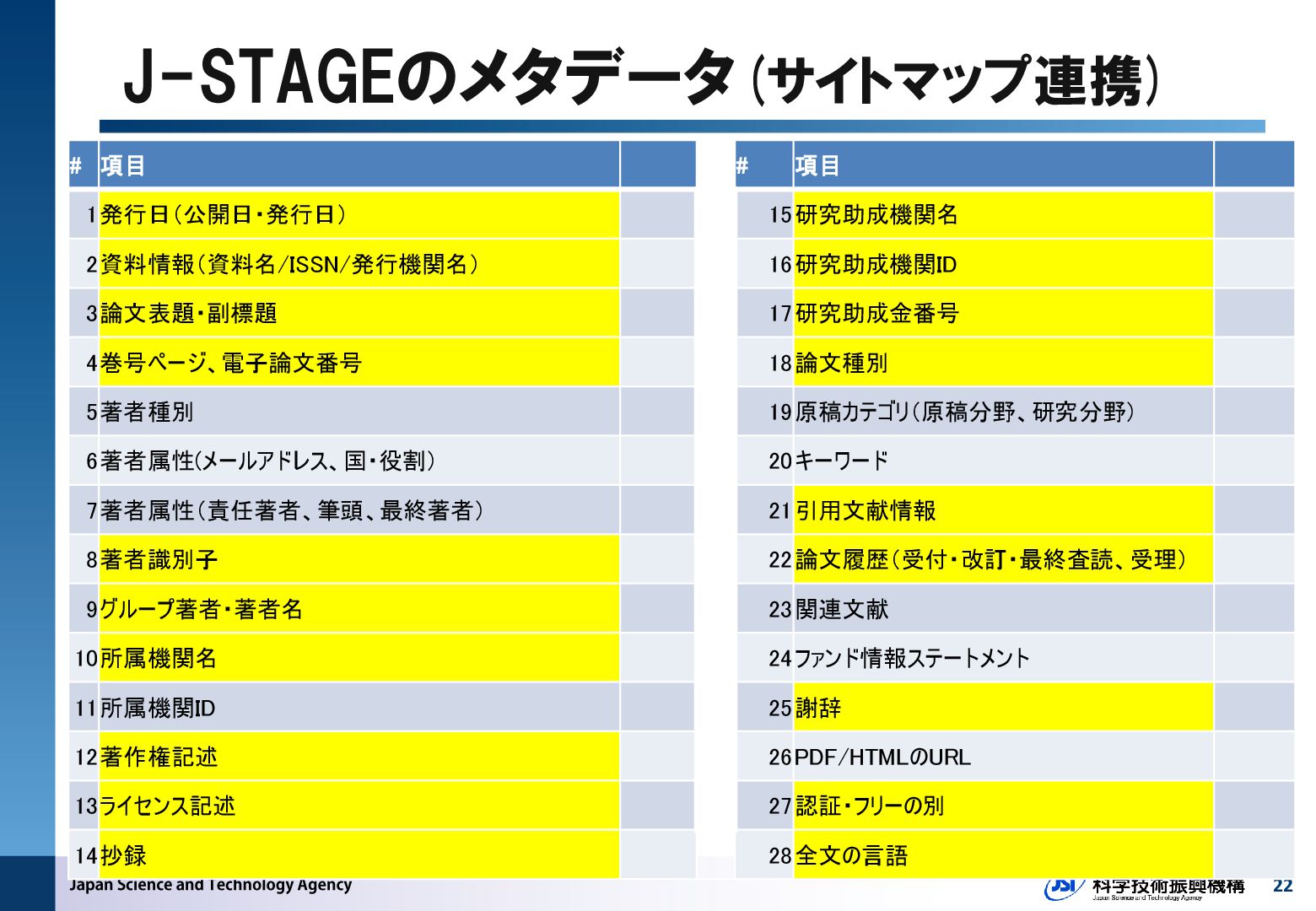 J-STAGEのメタデータ（サイトマップ連携）

| # | 項目 | |
|---|---|---|
| 1 | 発行日（公開日・発行日） | |
| 2 | 資料情報（資料名/ISSN/発行機関名） | |
| 3 | 論文表題・副標題 | |
| 4 | 巻号ページ、電子論文番号 | |
| 5 | 著者種別 | |
| 6 | 著者属性(メールアドレス、国・役割） | |
| 7 | 著者属性（責任著者、筆頭、最終著者） | |
| 8 | 著者識別子 | |
| 9 | グループ著者・著者名 | |
| 10 | 所属機関名 | |
| 11 | 所属機関ID | |
| 12 | 著作権記述 | |
| 13 | ライセンス記述 | |
| 14 | 抄録 | |

| # | 項目 | |
|---|---|---|
| 15 | 研究助成機関名 | |
| 16 | 研究助成機関ID | |
| 17 | 研究助成金番号 | |
| 18 | 論文種別 | |
| 19 | 原稿カテゴリ（原稿分野、研究分野） | |
| 20 | キーワード | |
| 21 | 引用文献情報 | |
| 22 | 論文履歴（受付・改訂・最終査読、受理） | |
| 23 | 関連文献 | |
| 24 | ファンド情報ステートメント | |
| 25 | 謝辞 | |
| 26 | PDF/HTMLのURL | |
| 27 | 認証・フリーの別 | |
| 28 | 全文の言語 | |

Japan Science and Technology Agency

JST 科学技術振興機構 Japan Science and Technology Agency

22